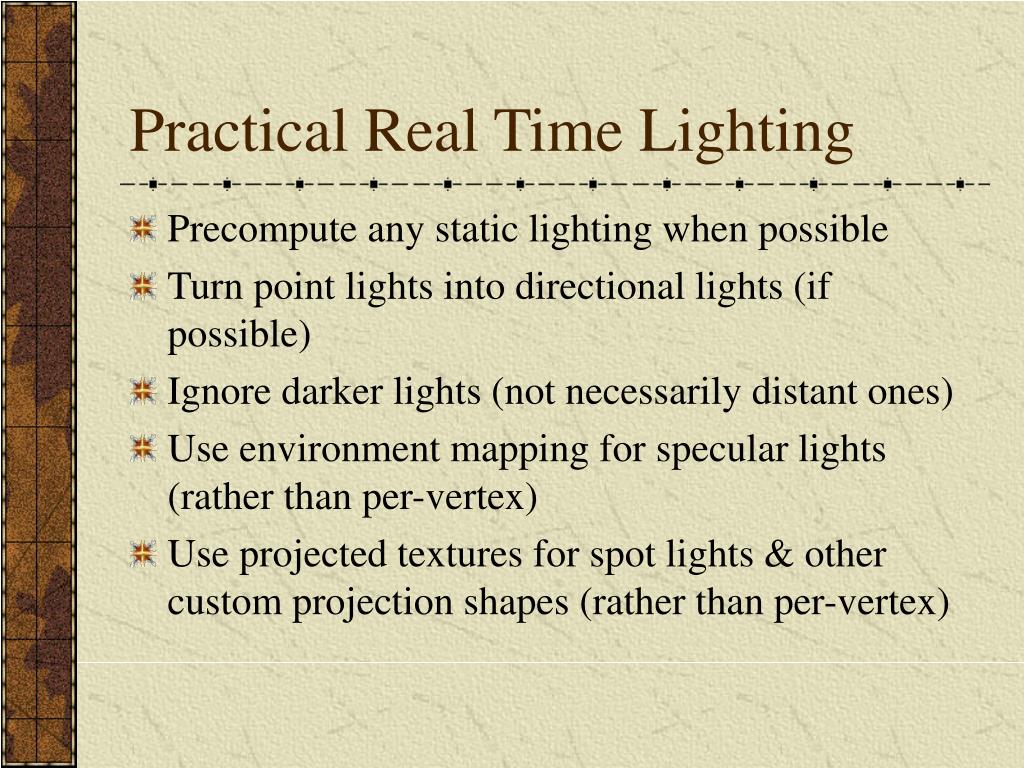 Practical Real Time Lighting

Precompute any static lighting when possible
Turn point lights into directional lights (if possible)
Ignore darker lights (not necessarily distant ones)
Use environment mapping for specular lights (rather than per-vertex)
Use projected textures for spot lights & other custom projection shapes (rather than per-vertex)